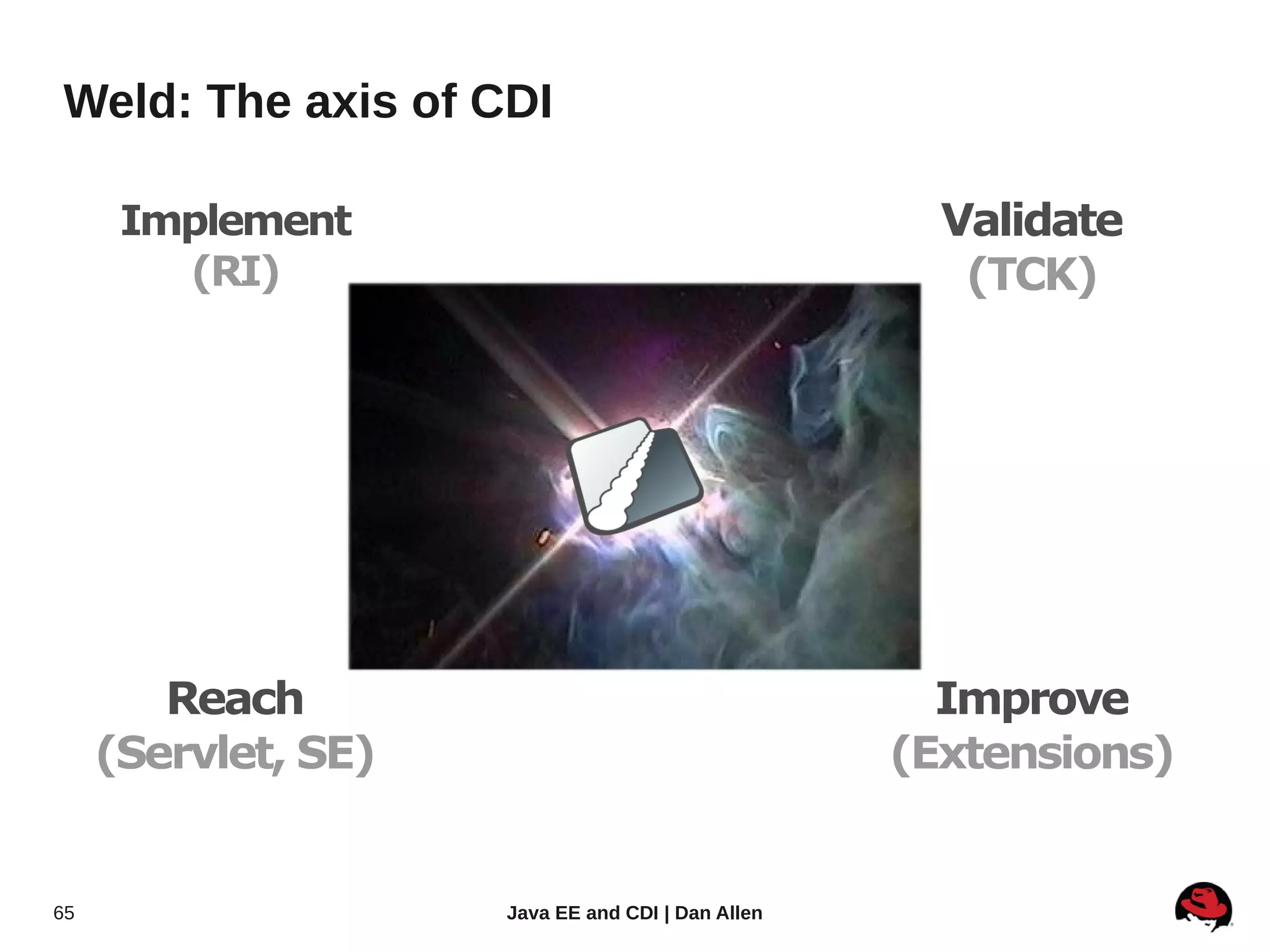 Weld: The axis of CDI

Implement
(RI)

Validate
(TCK)

Reach
(Servlet, SE)

Improve
(Extensions)

65

Java EE and CDI | Dan Allen